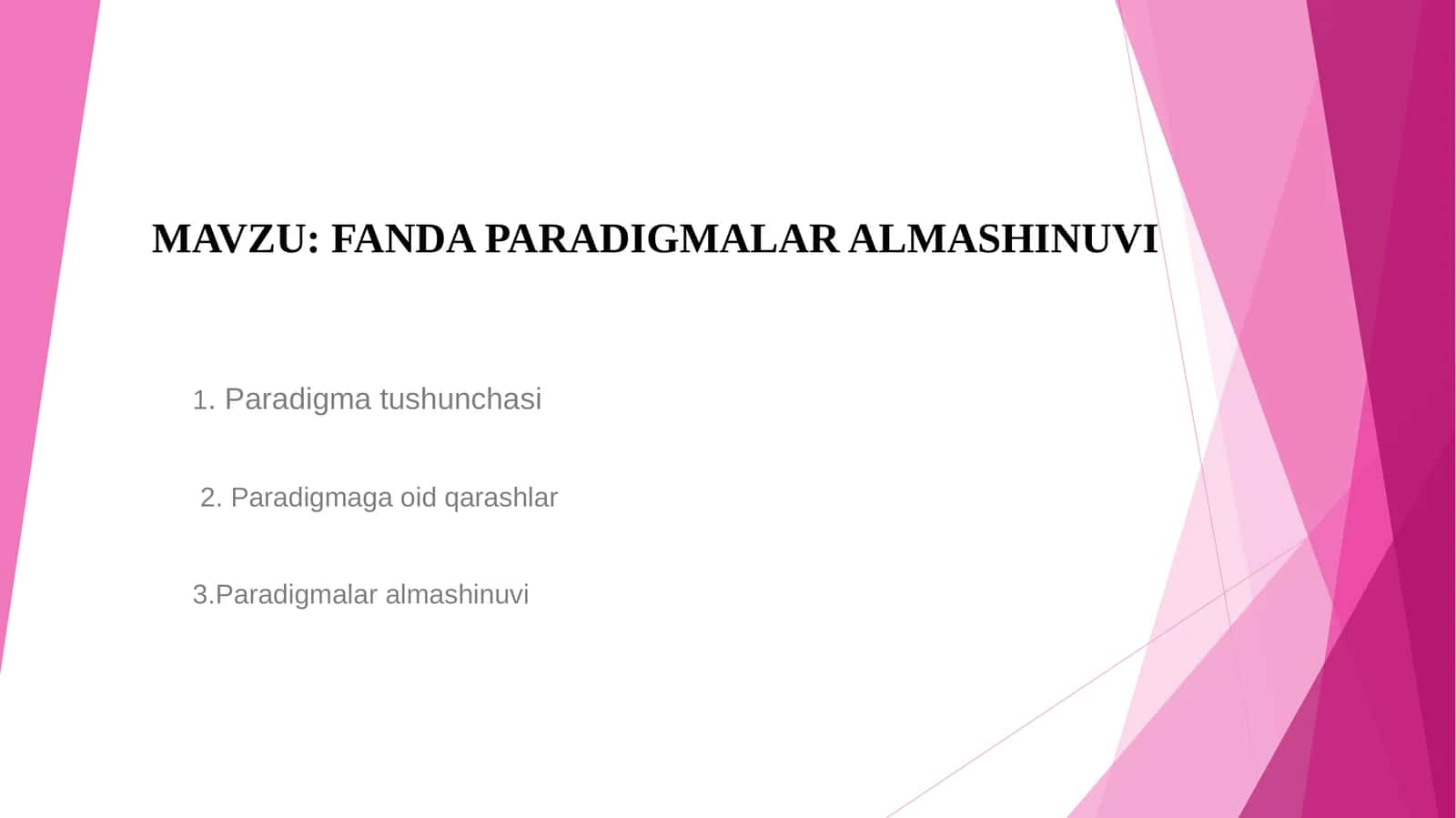 MAVZU: FANDA PARADIGMALAR ALMASHINUVI

1. Paradigma tushunchasi

2. Paradigmaga oid qarashlar

3.Paradigmalar almashinuvi